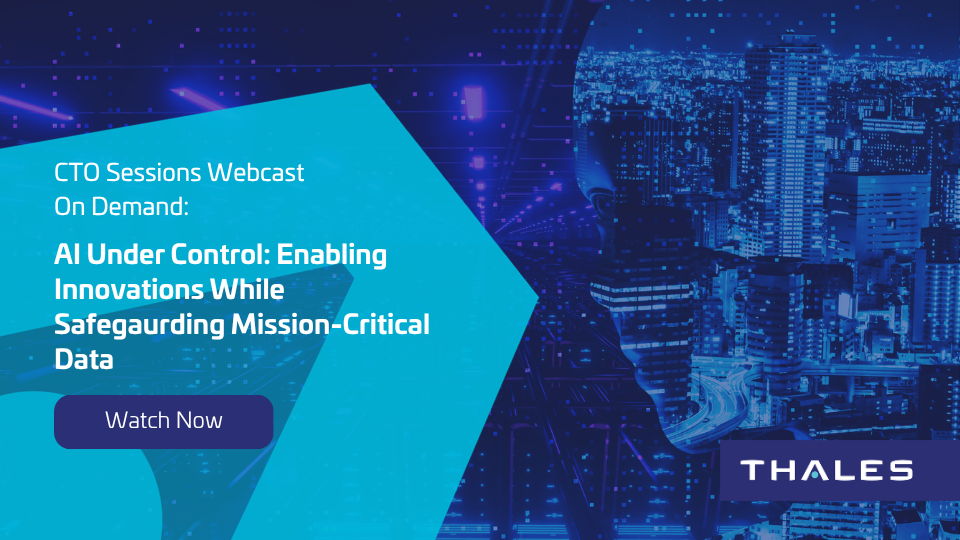 CTO Sessions Webcast
On Demand:

AI Under Control: Enabling Innovations While Safegaurding Mission-Critical Data

Watch Now

THALES